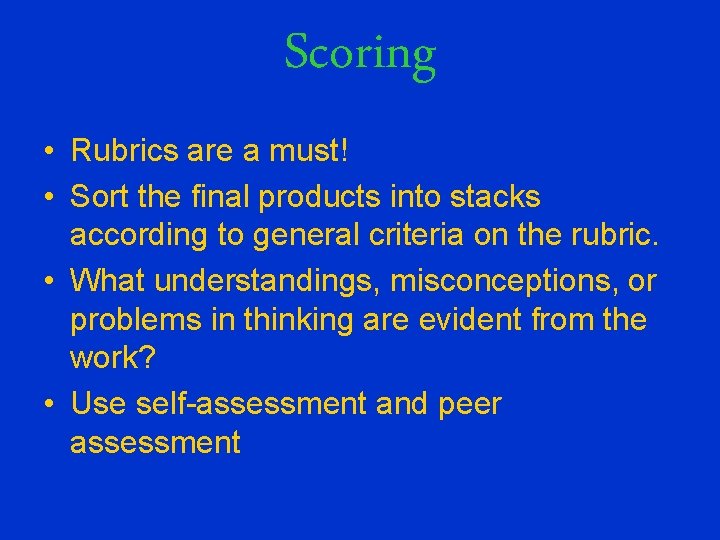 Scoring

• Rubrics are a must!
• Sort the final products into stacks according to general criteria on the rubric.
• What understandings, misconceptions, or problems in thinking are evident from the work?
• Use self-assessment and peer assessment